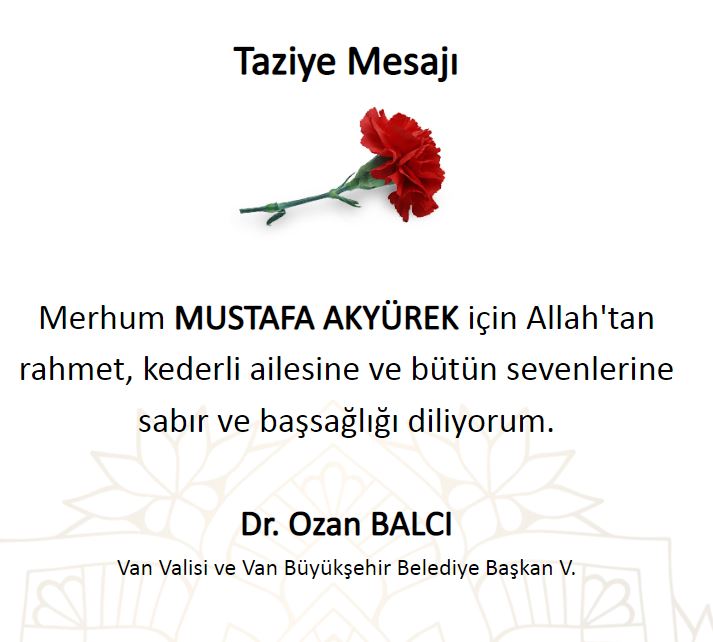 Taziye Mesajı

Merhum MUSTAFA AKYÜREK için Allah'tan rahmet, kederli ailesine ve bütün sevenlerine sabır ve başsağlığı diliyorum.

Dr. Ozan BALCI

Van Valisi ve Van Büyükşehir Belediye Başkan V.